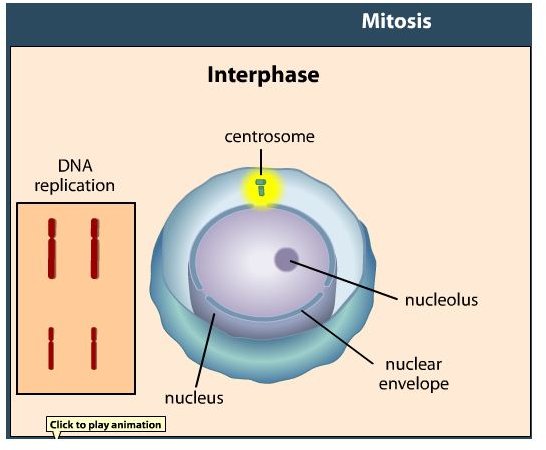 Mitosis

Interphase

centrosome

DNA replication

nucleolus

nuclear envelope

nucleus

Click to play animation